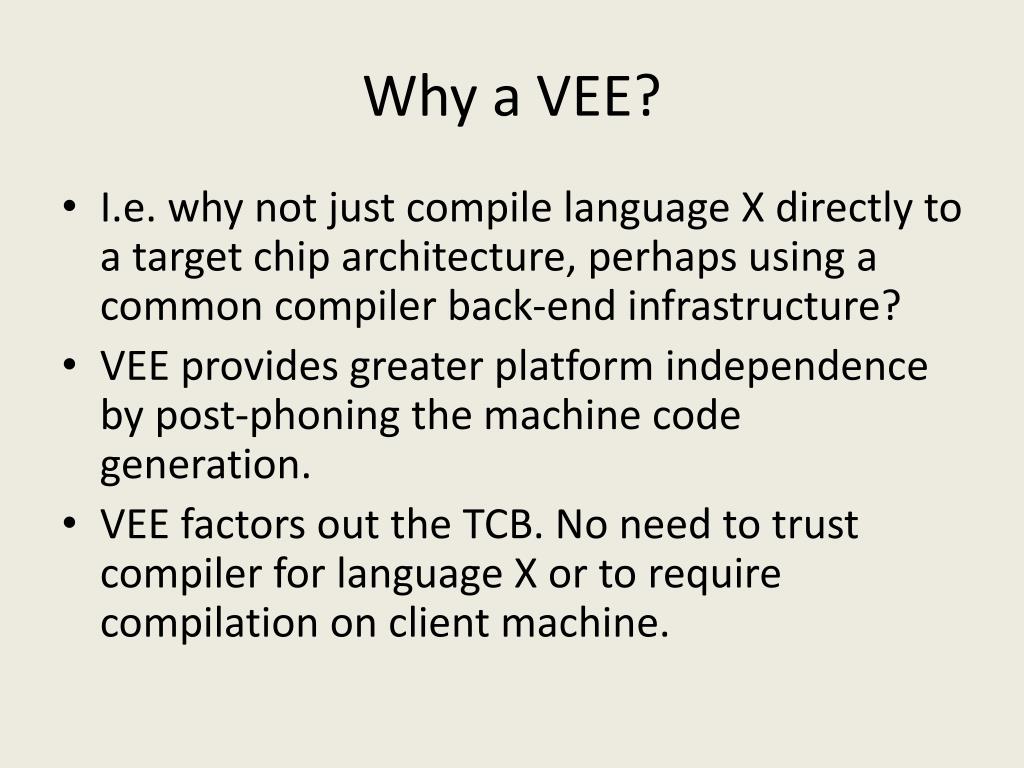 Why a VEE?

• I.e. why not just compile language X directly to a target chip architecture, perhaps using a common compiler back-end infrastructure?
• VEE provides greater platform independence by post-phoning the machine code generation.
• VEE factors out the TCB. No need to trust compiler for language X or to require compilation on client machine.